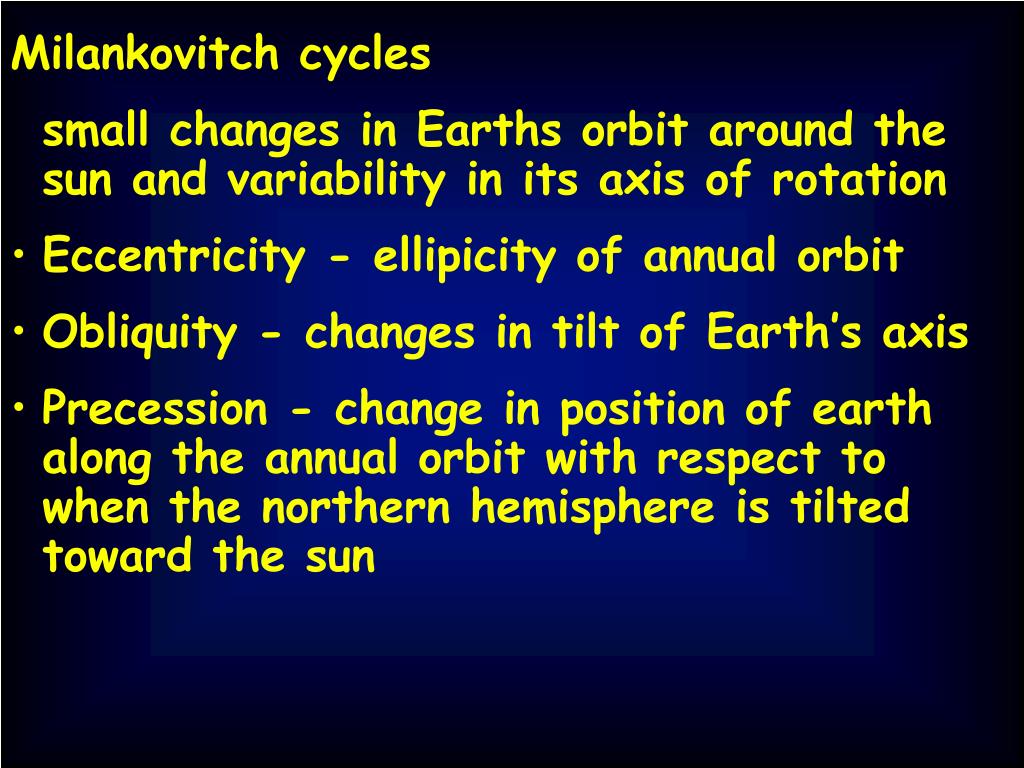 Milankovitch cycles

small changes in Earths orbit around the sun and variability in its axis of rotation

• Eccentricity - ellipicity of annual orbit

• Obliquity - changes in tilt of Earth's axis

• Precession - change in position of earth along the annual orbit with respect to when the northern hemisphere is tilted toward the sun